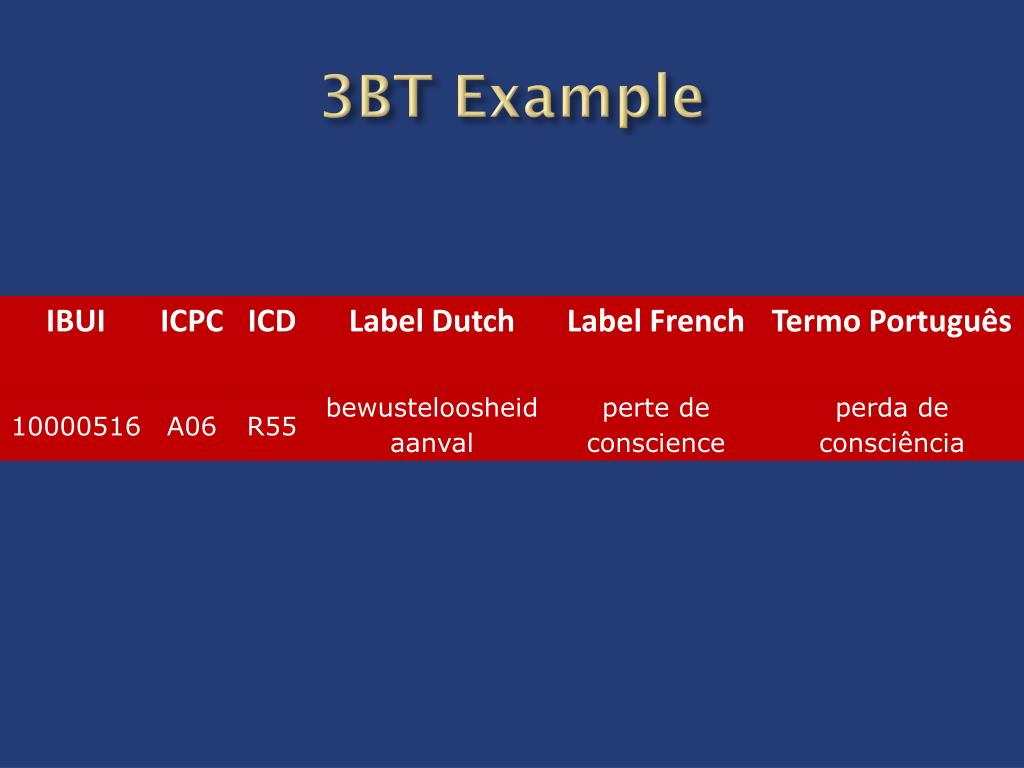 3BT Example

| IBUI | ICPC | ICD | Label Dutch | Label French | Termo Português |
|---|---|---|---|---|---|
| 10000516 | A06 | R55 | bewusteloosheid aanval | perte de conscience | perda de consciência |